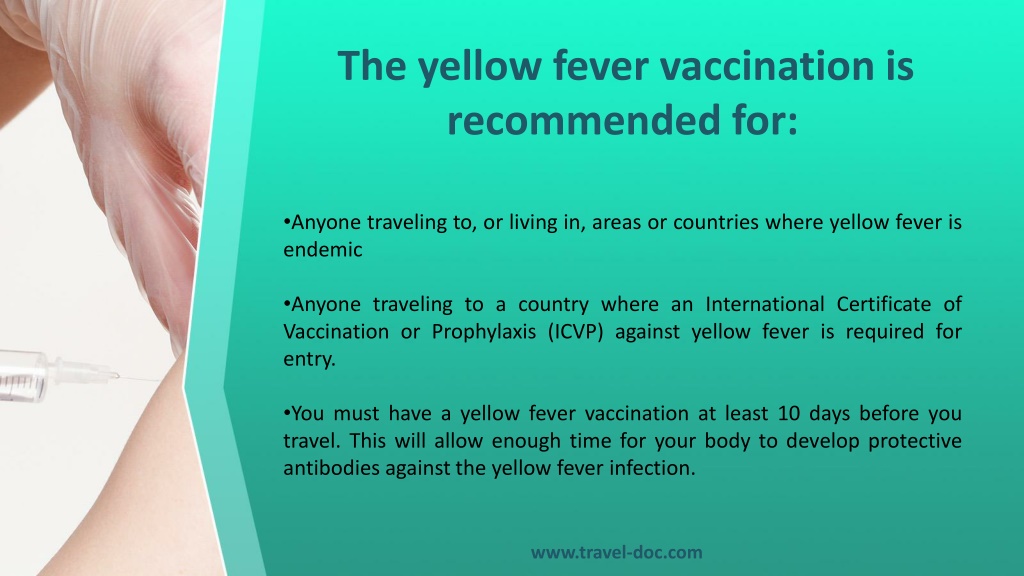 The yellow fever vaccination is recommended for:

•Anyone traveling to, or living in, areas or countries where yellow fever is endemic

•Anyone traveling to a country where an International Certificate of Vaccination or Prophylaxis (ICVP) against yellow fever is required for entry.

•You must have a yellow fever vaccination at least 10 days before you travel. This will allow enough time for your body to develop protective antibodies against the yellow fever infection.

www.travel-doc.com